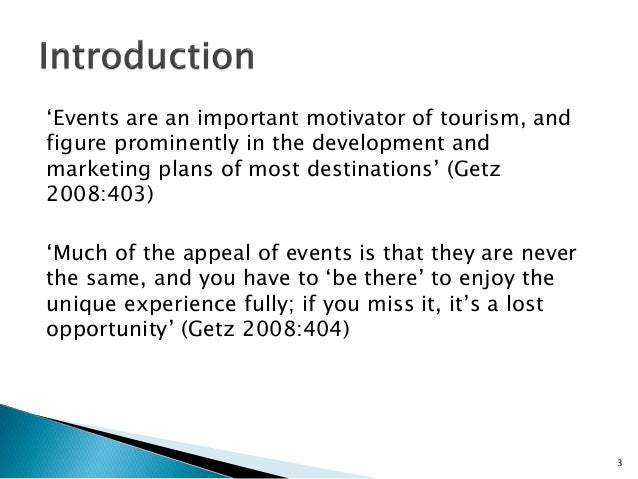 Introduction

‘Events are an important motivator of tourism, and figure prominently in the development and marketing plans of most destinations’ (Getz 2008:403)

‘Much of the appeal of events is that they are never the same, and you have to ‘be there’ to enjoy the unique experience fully; if you miss it, it’s a lost opportunity’ (Getz 2008:404)

3